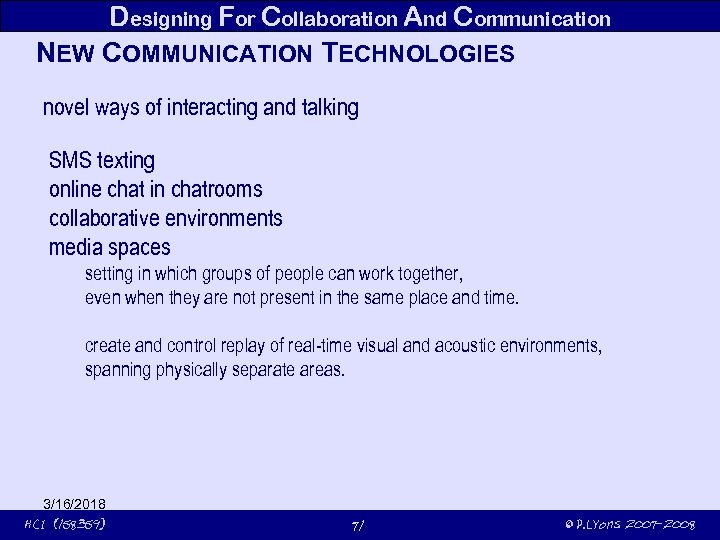 Designing For Collaboration And Communication

NEW COMMUNICATION TECHNOLOGIES

novel ways of interacting and talking

SMS texting
online chat in chatrooms
collaborative environments
media spaces

setting in which groups of people can work together, even when they are not present in the same place and time.

create and control replay of real-time visual and acoustic environments, spanning physically separate areas.

3/16/2018

HCI (158359)

71

© P.Lyons 2007-2008